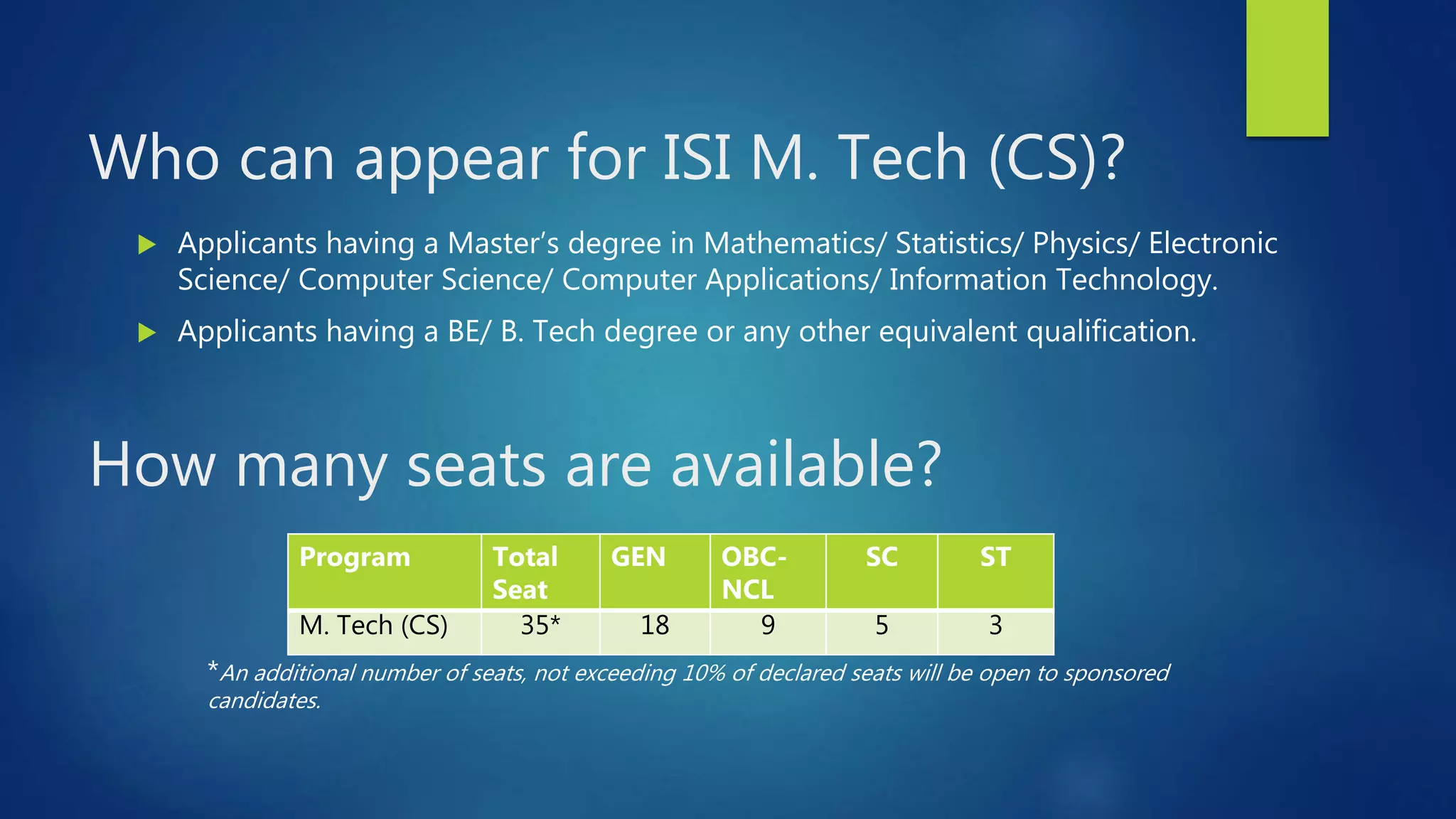 Who can appear for ISI M. Tech (CS)?

Applicants having a Master's degree in Mathematics/ Statistics/ Physics/ Electronic Science/ Computer Science/ Computer Applications/ Information Technology.

Applicants having a BE/ B. Tech degree or any other equivalent qualification.

How many seats are available?

| Program | Total Seat | GEN | OBC-NCL | SC | ST |
|---|---|---|---|---|---|
| M. Tech (CS) | 35* | 18 | 9 | 5 | 3 |

*An additional number of seats, not exceeding 10% of declared seats will be open to sponsored candidates.